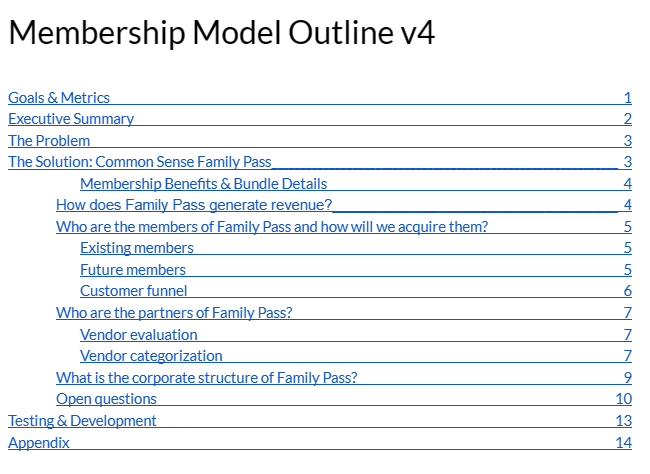 Membership Model Outline v4

Goals & Metrics 1
Executive Summary 2
The Problem 3
The Solution: Common Sense Family Pass 3
Membership Benefits & Bundle Details 4
How does Family Pass generate revenue? 4
Who are the members of Family Pass and how will we acquire them? 5
Existing members 5
Future members 5
Customer funnel 6
Who are the partners of Family Pass? 7
Vendor evaluation 7
Vendor categorization 7
What is the corporate structure of Family Pass? 9
Open questions 10
Testing & Development 13
Appendix 14